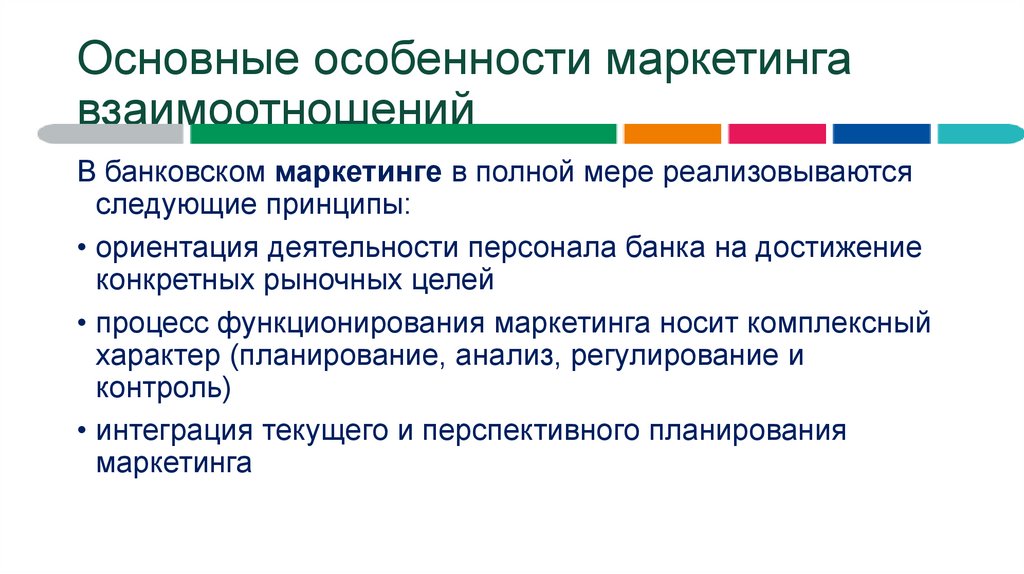 Основные особенности маркетинга взаимоотношений

В банковском маркетинге в полной мере реализовываются следующие принципы:

• ориентация деятельности персонала банка на достижение конкретных рыночных целей

• процесс функционирования маркетинга носит комплексный характер (планирование, анализ, регулирование и контроль)

• интеграция текущего и перспективного планирования маркетинга